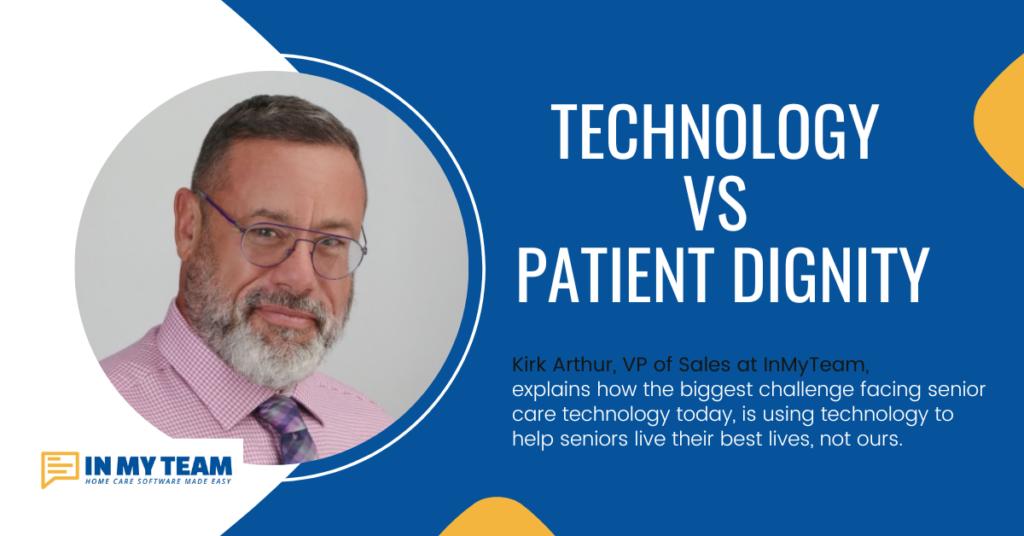 TECHNOLOGY
VS
PATIENT DIGNITY

Kirk Arthur, VP of Sales at InMyTeam, explains how the biggest challenge facing senior care technology today, is using technology to help seniors live their best lives, not ours.

IN MY TEAM
HOME CARE SOFTWARE MADE EASY